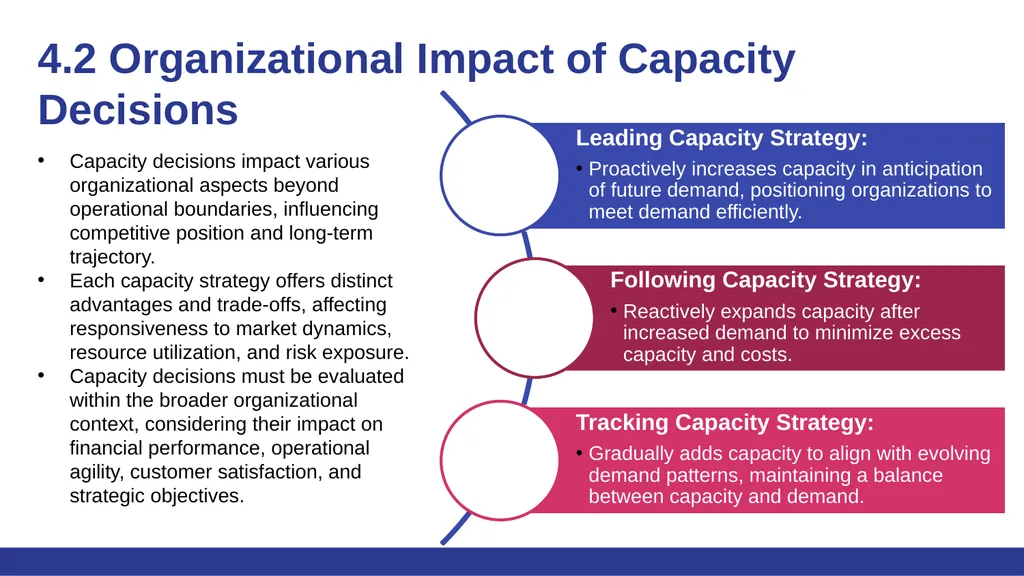 4.2 Organizational Impact of Capacity Decisions

• Capacity decisions impact various organizational aspects beyond operational boundaries, influencing competitive position and long-term trajectory.
• Each capacity strategy offers distinct advantages and trade-offs, affecting responsiveness to market dynamics, resource utilization, and risk exposure.
• Capacity decisions must be evaluated within the broader organizational context, considering their impact on financial performance, operational agility, customer satisfaction, and strategic objectives.

Leading Capacity Strategy:
• Proactively increases capacity in anticipation of future demand, positioning organizations to meet demand efficiently.

Following Capacity Strategy:
• Reactively expands capacity after increased demand to minimize excess capacity and costs.

Tracking Capacity Strategy:
• Gradually adds capacity to align with evolving demand patterns, maintaining a balance between capacity and demand.